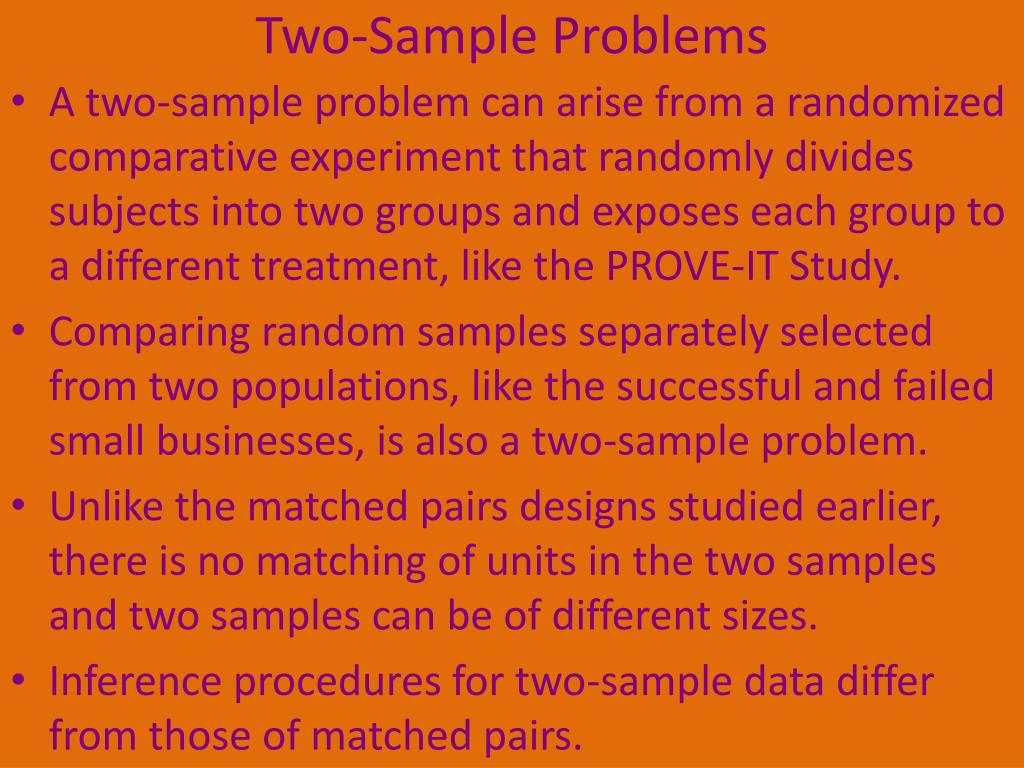 Two-Sample Problems

• A two-sample problem can arise from a randomized comparative experiment that randomly divides subjects into two groups and exposes each group to a different treatment, like the PROVE-IT Study.

• Comparing random samples separately selected from two populations, like the successful and failed small businesses, is also a two-sample problem.

• Unlike the matched pairs designs studied earlier, there is no matching of units in the two samples and two samples can be of different sizes.

• Inference procedures for two-sample data differ from those of matched pairs.